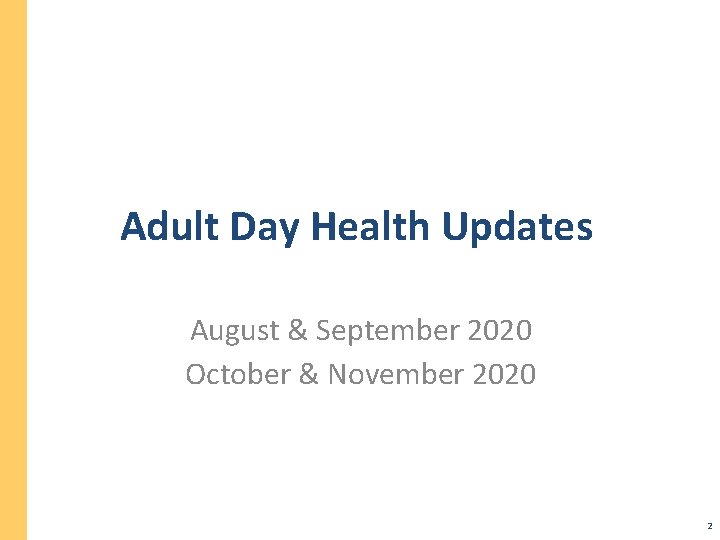 Adult Day Health Updates

August & September 2020
October & November 2020

2